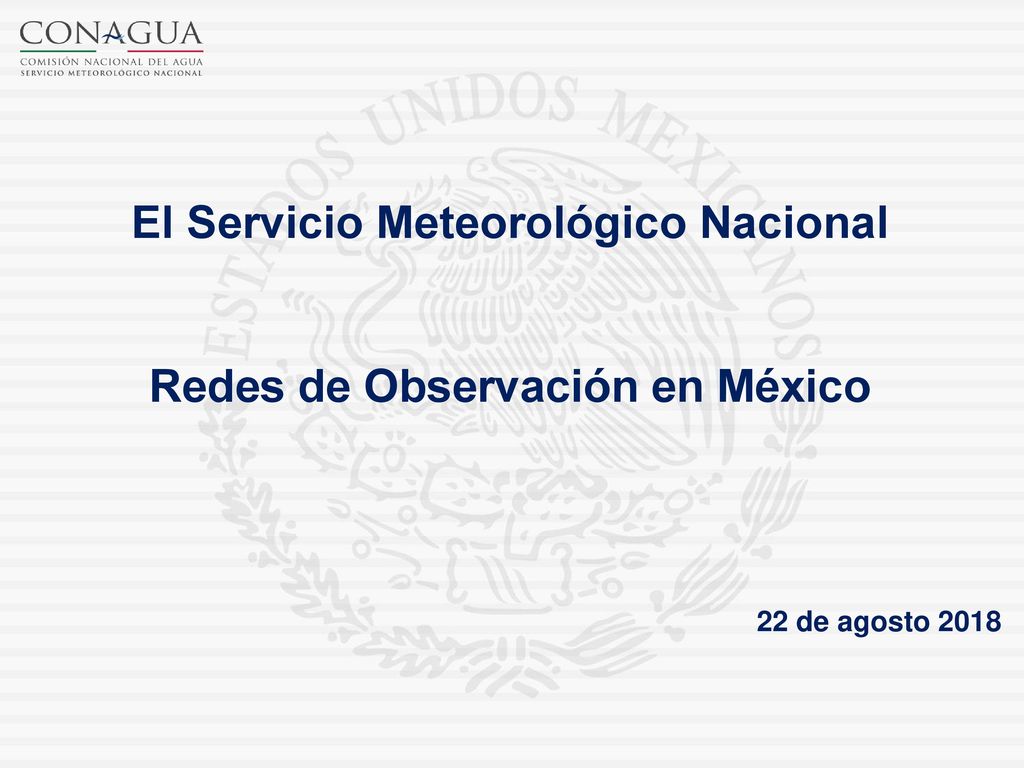 CONAGUA
COMISIÓN NACIONAL DEL AGUA
SERVICIO METEOROLÓGICO NACIONAL

ESTADOS UNIDOS MEXICANOS

El Servicio Meteorológico Nacional

Redes de Observación en México

22 de agosto 2018